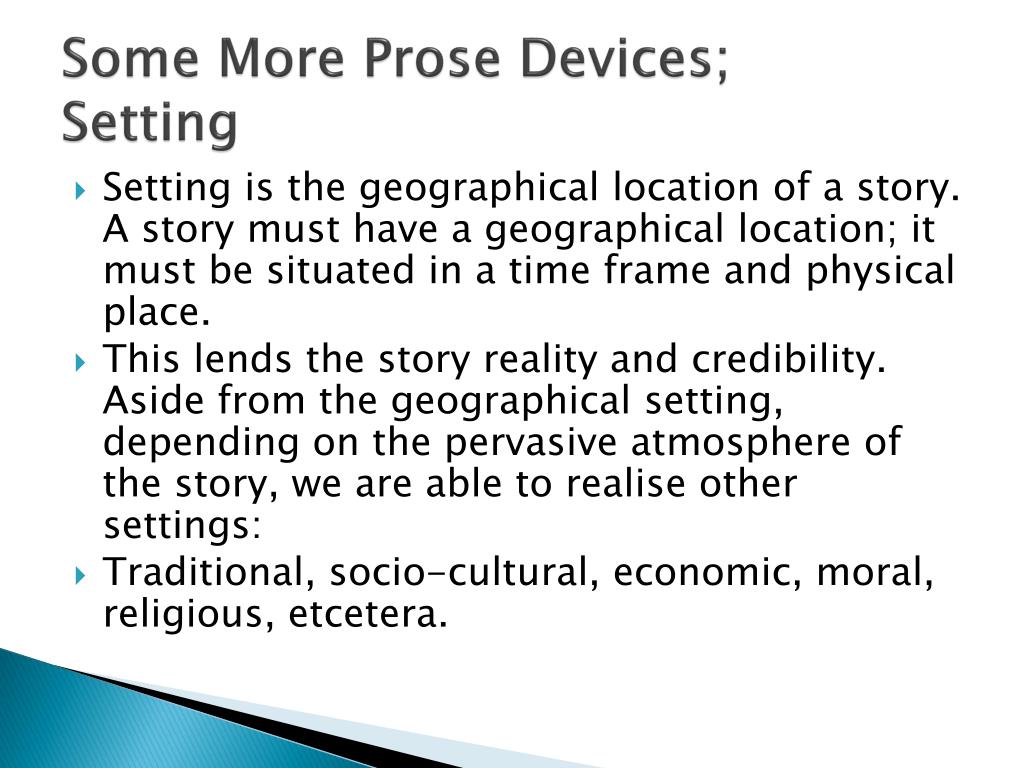 Some More Prose Devices; Setting

Setting is the geographical location of a story. A story must have a geographical location; it must be situated in a time frame and physical place.

This lends the story reality and credibility. Aside from the geographical setting, depending on the pervasive atmosphere of the story, we are able to realise other settings:

Traditional, socio-cultural, economic, moral, religious, etcetera.